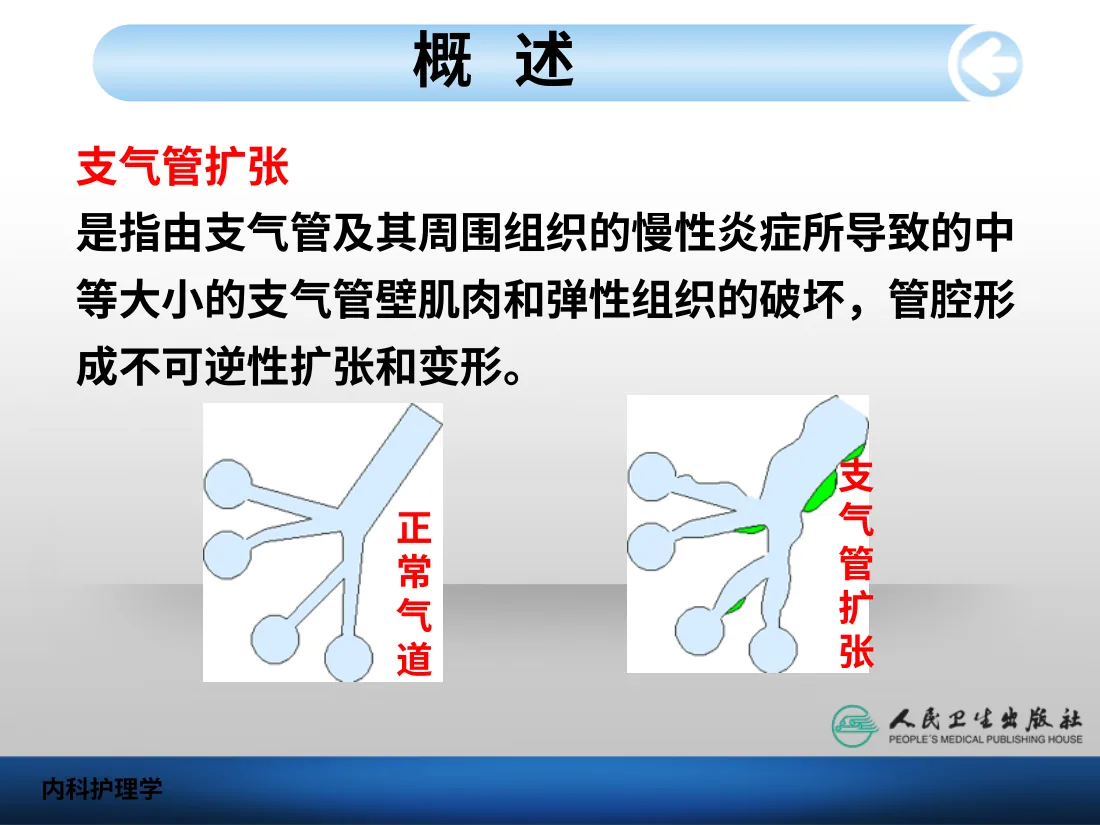 概 述

支气管扩张

是指由支气管及其周围组织的慢性炎症所导致的中等大小的支气管壁肌肉和弹性组织的破坏，管腔形成不可逆性扩张和变形。

正常气道

支气管扩张

人民卫生出版社
PEOPLE'S MEDICAL PUBLISHING HOUSE

内科护理学